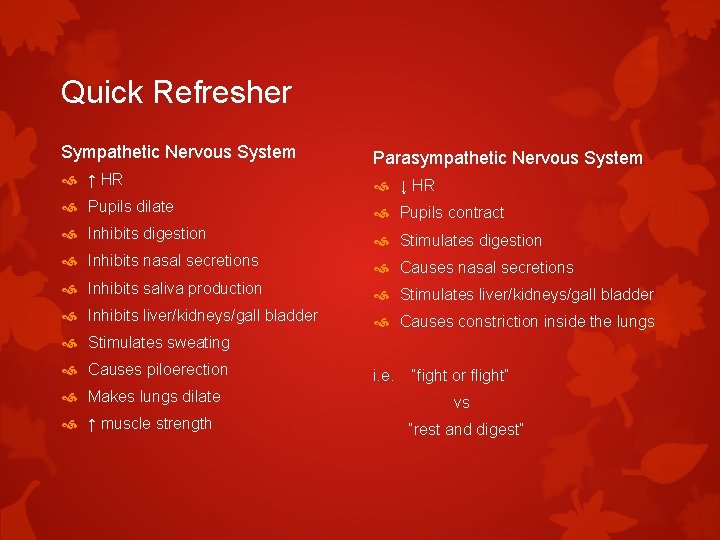 Quick Refresher

Sympathetic Nervous System

↑ HR
Pupils dilate
Inhibits digestion
Inhibits nasal secretions
Inhibits saliva production
Inhibits liver/kidneys/gall bladder
Stimulates sweating
Causes piloerection
Makes lungs dilate
↑ muscle strength

Parasympathetic Nervous System

↓ HR
Pupils contract
Stimulates digestion
Causes nasal secretions
Stimulates liver/kidneys/gall bladder
Causes constriction inside the lungs

i.e. "fight or flight"
vs
"rest and digest"